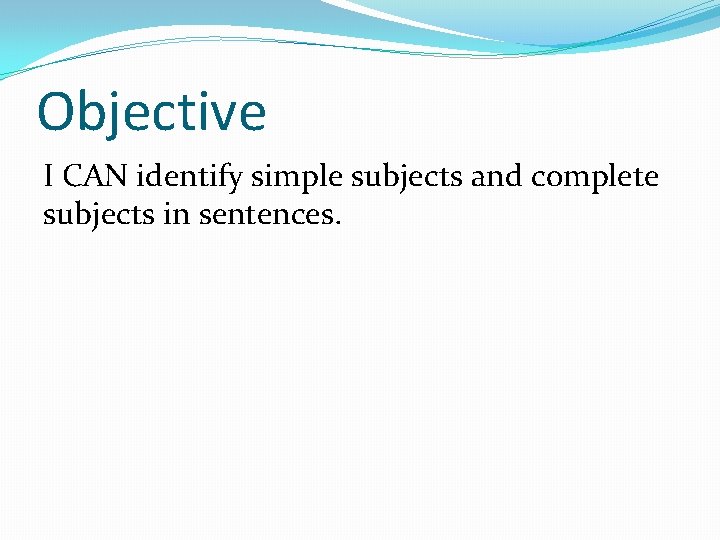 Objective

I CAN identify simple subjects and complete subjects in sentences.